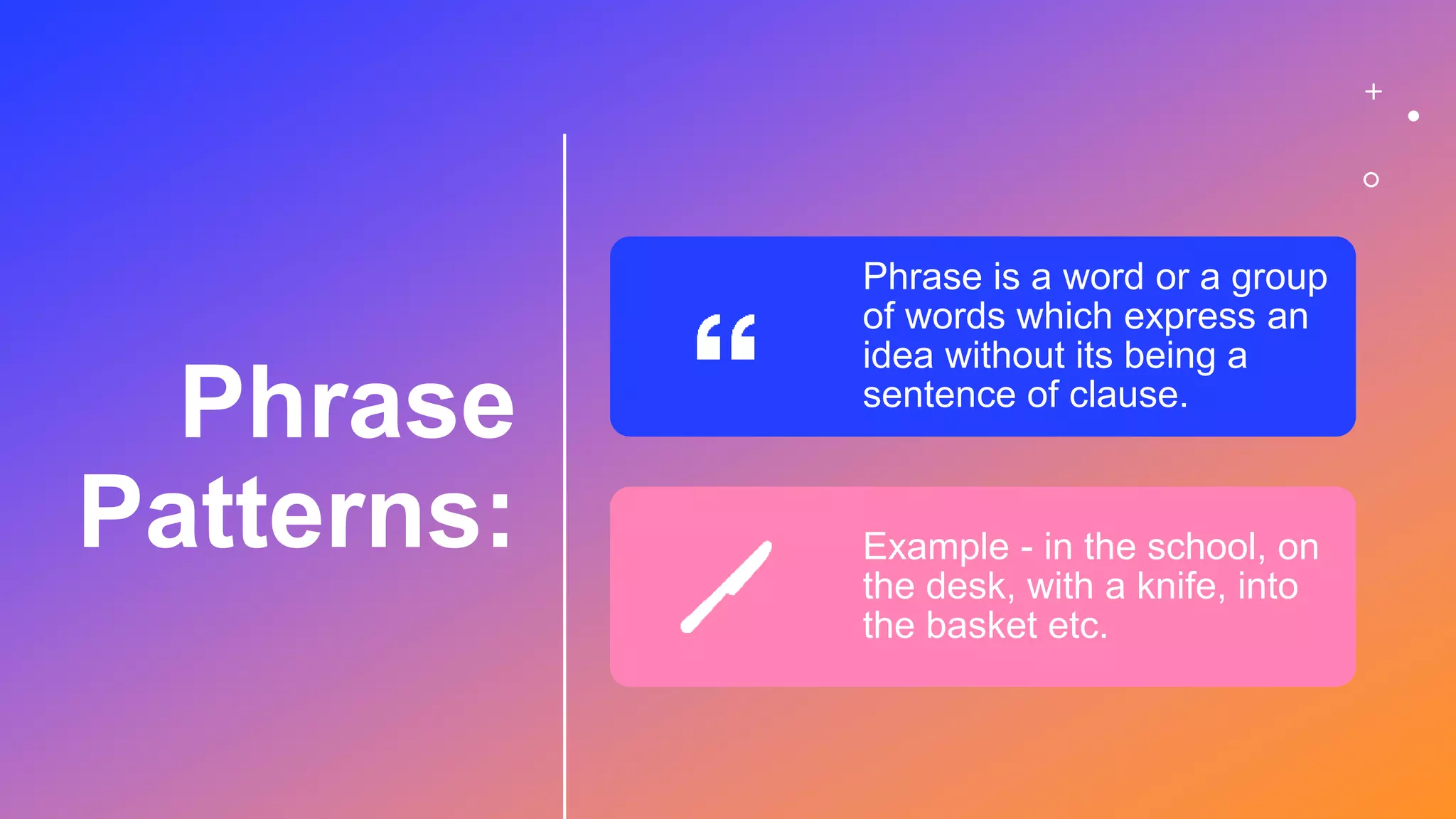 Phrase Patterns:

Phrase is a word or a group of words which express an idea without its being a sentence of clause.

Example - in the school, on the desk, with a knife, into the basket etc.